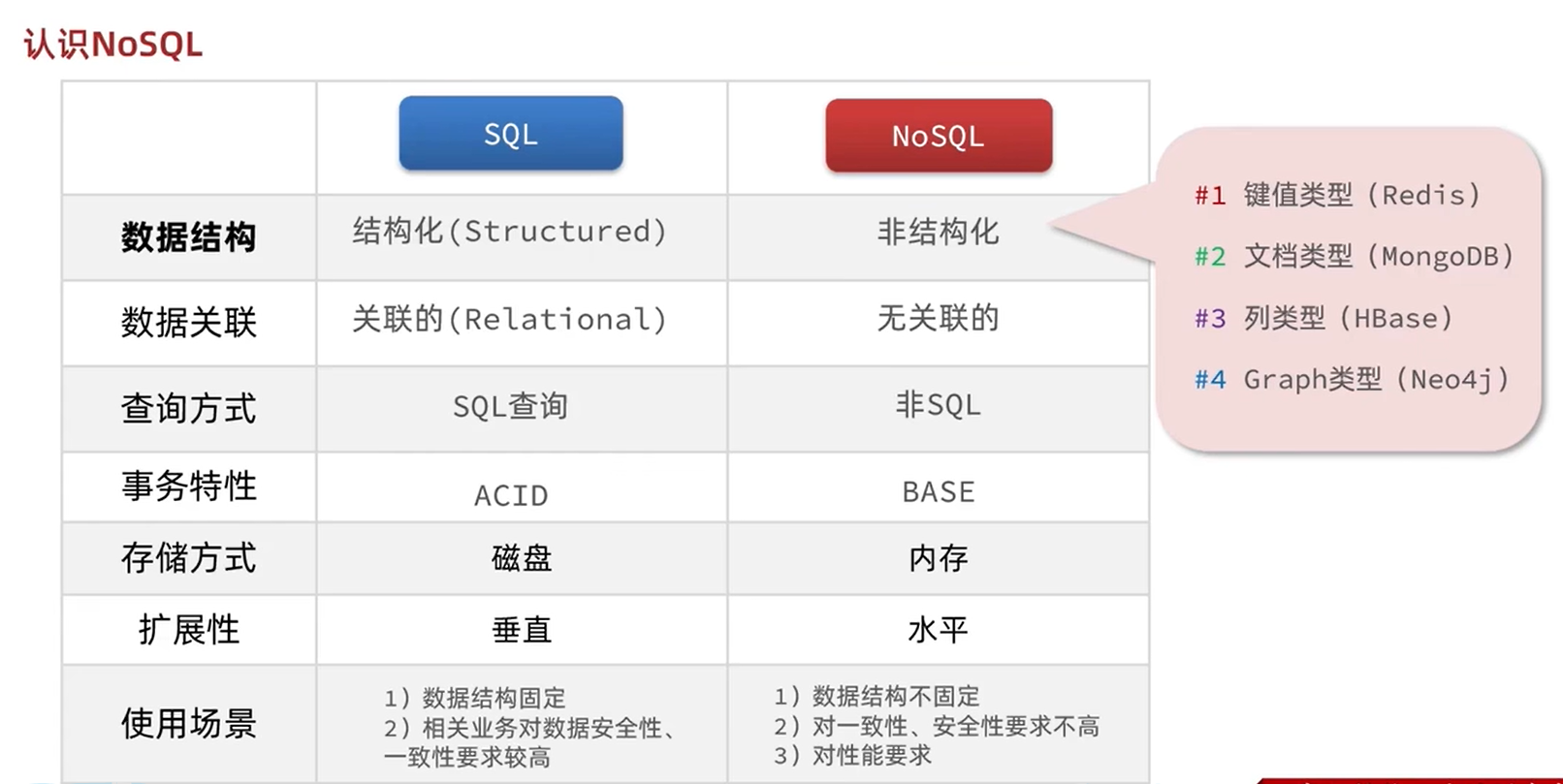 认识NoSQL

| | SQL | NoSQL |
|---|---|---|
| 数据结构 | 结构化(Structured) | 非结构化 |
| 数据关联 | 关联的(Relational) | 无关联的 |
| 查询方式 | SQL查询 | 非SQL |
| 事务特性 | ACID | BASE |
| 存储方式 | 磁盘 | 内存 |
| 扩展性 | 垂直 | 水平 |
| 使用场景 | 1）数据结构固定 2）相关业务对数据安全性、一致性要求较高 | 1）数据结构不固定 2）对一致性、安全性要求不高 3）对性能要求 |

#1 键值类型（Redis）
#2 文档类型（MongoDB）
#3 列类型（HBase）
#4 Graph类型（Neo4j）